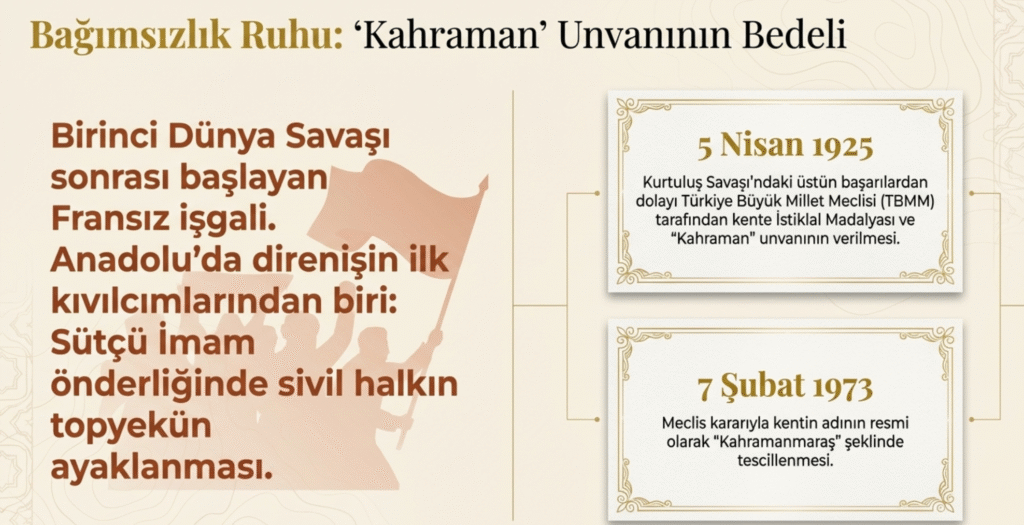 Bağımsızlık Ruhu: ‘Kahraman’ Unvanının Bedeli

Birinci Dünya Savaşı sonrası başlayan Fransız işgali. Anadolu’da direnişin ilk kıvılcımlarından biri: Sütçü İmam önderliğinde sivil halkın topyekün ayaklanması.

5 Nisan 1925

Kurtuluş Savaşı'ndaki üstün başarılardan dolayı Türkiye Büyük Millet Meclisi (TBMM) tarafından kente İstiklal Madalyası ve “Kahraman” unvanının verilmesi.

7 Şubat 1973

Meclis kararıyla kentin adının resmi olarak "Kahramanmaraş" şeklinde tescillenmesi.